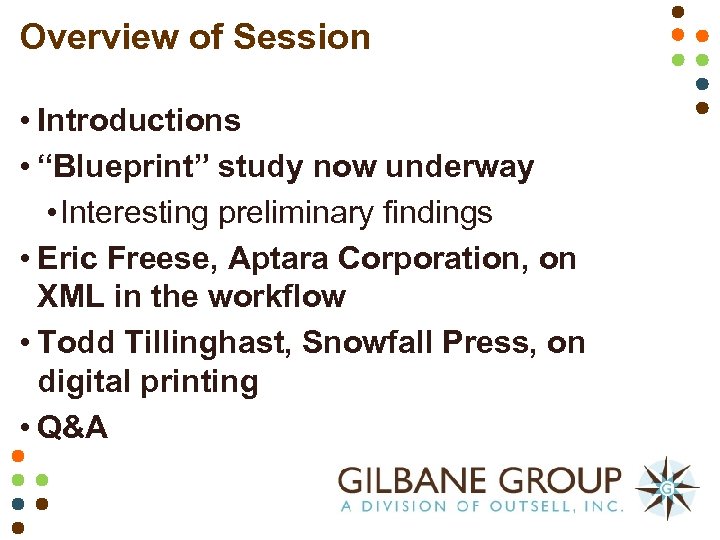 Overview of Session

• Introductions
• “Blueprint” study now underway
  • Interesting preliminary findings
• Eric Freese, Aptara Corporation, on XML in the workflow
• Todd Tillinghast, Snowfall Press, on digital printing
• Q&A

GILBANE GROUP
A DIVISION OF OUTSELL, INC.
G